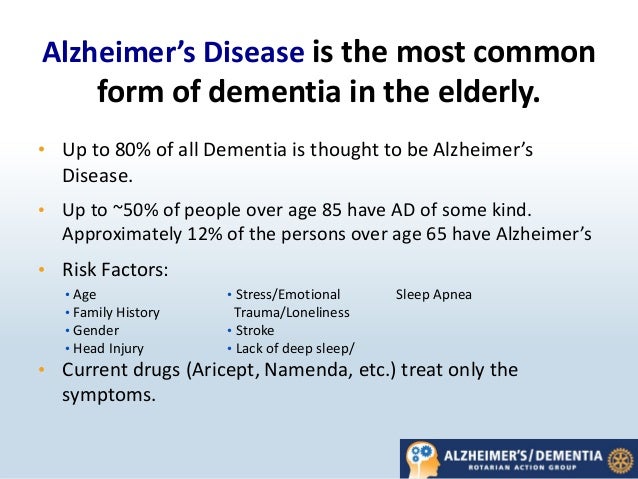 Alzheimer's Disease is the most common form of dementia in the elderly.

• Up to 80% of all Dementia is thought to be Alzheimer's Disease.

• Up to ~50% of people over age 85 have AD of some kind. Approximately 12% of the persons over age 65 have Alzheimer's

• Risk Factors:
  • Age
  • Family History
  • Gender
  • Head Injury
  • Stress/Emotional Trauma/Loneliness
  • Stroke
  • Lack of deep sleep/ Sleep Apnea

• Current drugs (Aricept, Namenda, etc.) treat only the symptoms.

ALZHEIMER'S/DEMENTIA
ROTARIAN ACTION GROUP